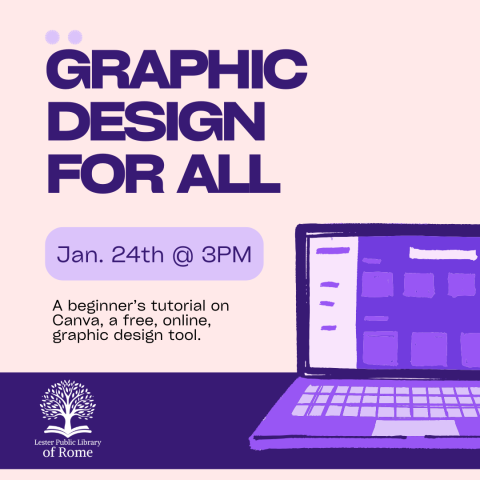 GRAPHIC DESIGN FOR ALL

Jan. 24th @ 3PM

A beginner's tutorial on Canva, a free, online, graphic design tool.

Lester Public Library of Rome